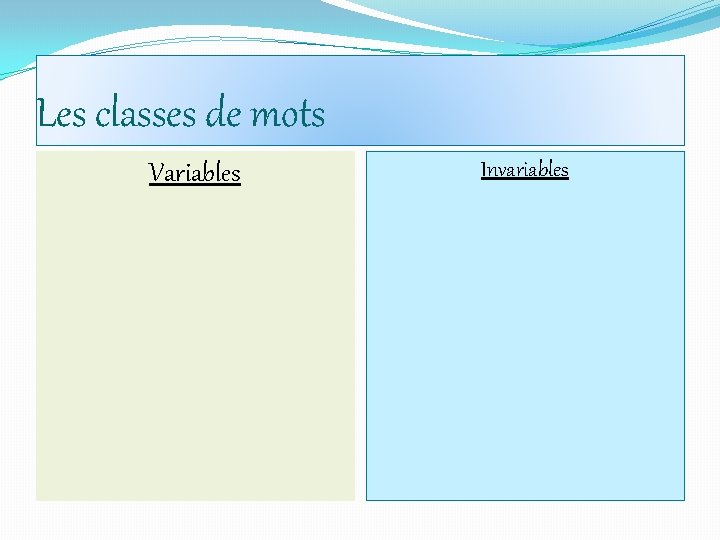 Les classes de mots

Variables

Invariables